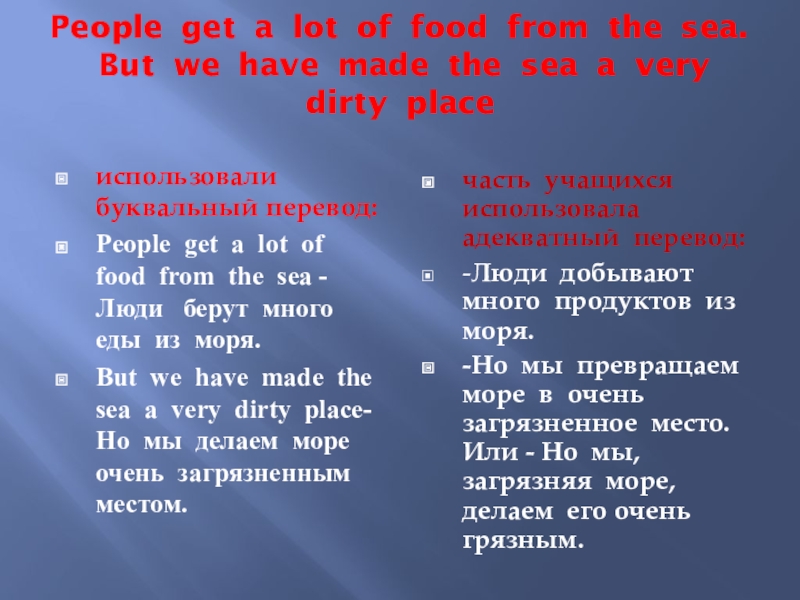 People get a lot of food from the sea. But we have made the sea a very dirty place

использовали буквальный перевод:

People get a lot of food from the sea - Люди берут много еды из моря.

But we have made the sea a very dirty place- Но мы делаем море очень загрязненным местом.

часть учащихся использовала адекватный перевод:

-Люди добывают много продуктов из моря.

-Но мы превращаем море в очень загрязненное место. Или - Но мы, загрязняя море, делаем его очень грязным.